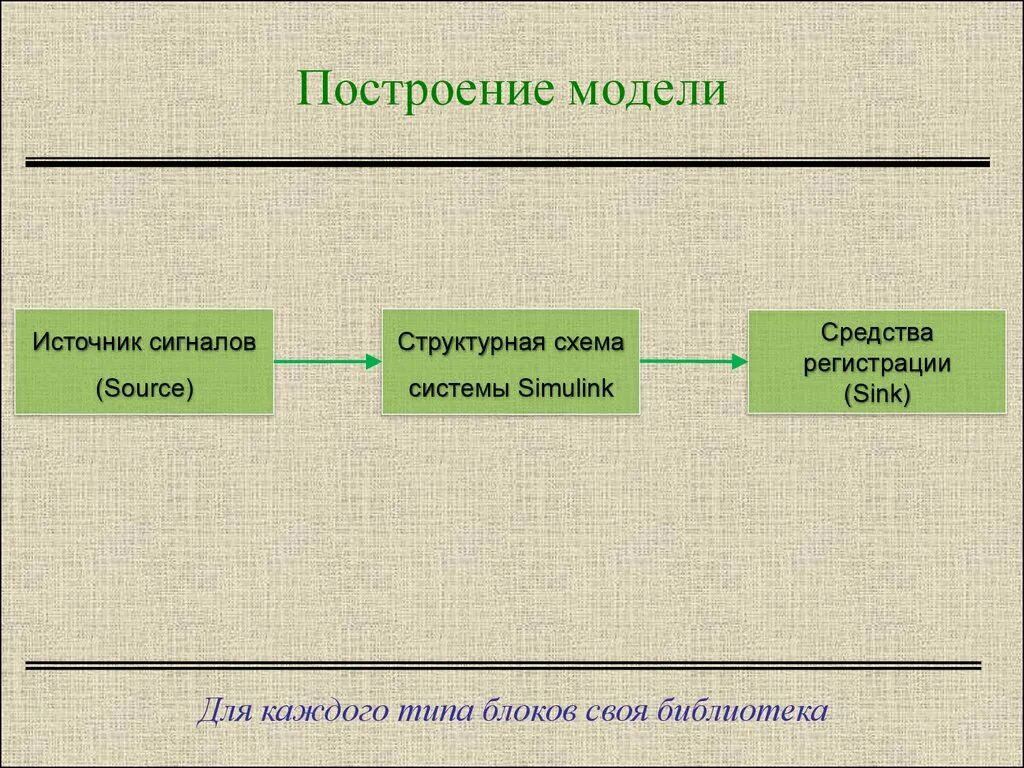 Построение модели

Источник сигналов
(Source)

Структурная схема
системы Simulink

Средства
регистрации
(Sink)

Для каждого типа блоков своя библиотека